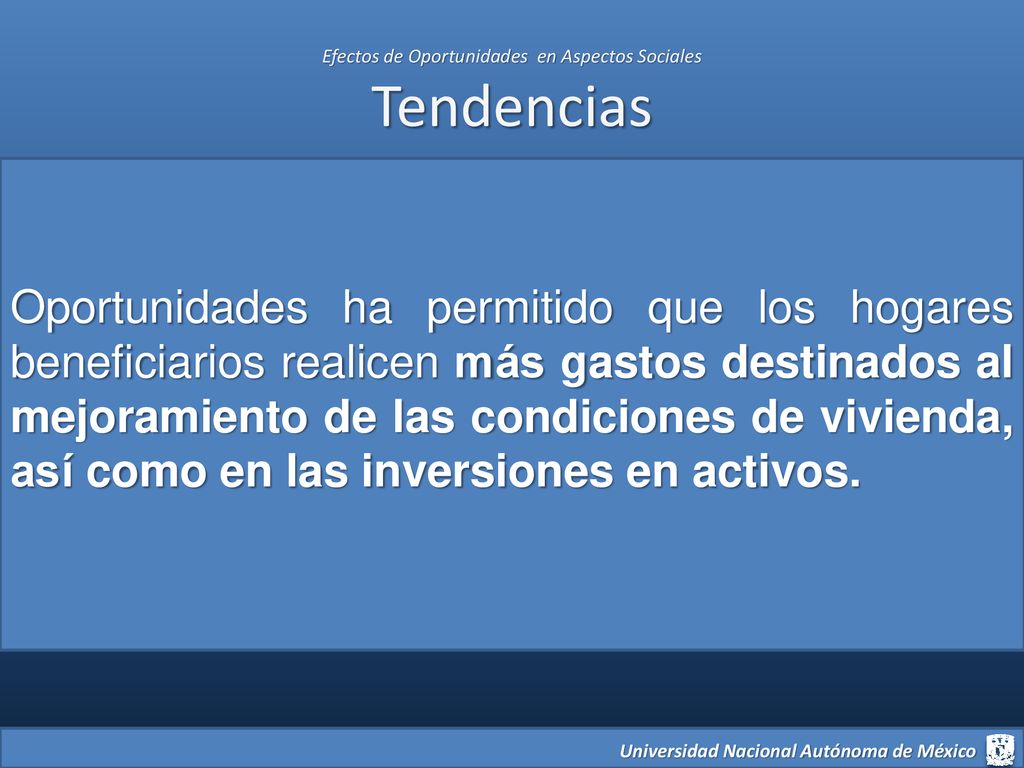 Efectos de Oportunidades en Aspectos Sociales

Tendencias

Oportunidades ha permitido que los hogares beneficiarios realicen más gastos destinados al mejoramiento de las condiciones de vivienda, así como en las inversiones en activos.

Universidad Nacional Autónoma de México